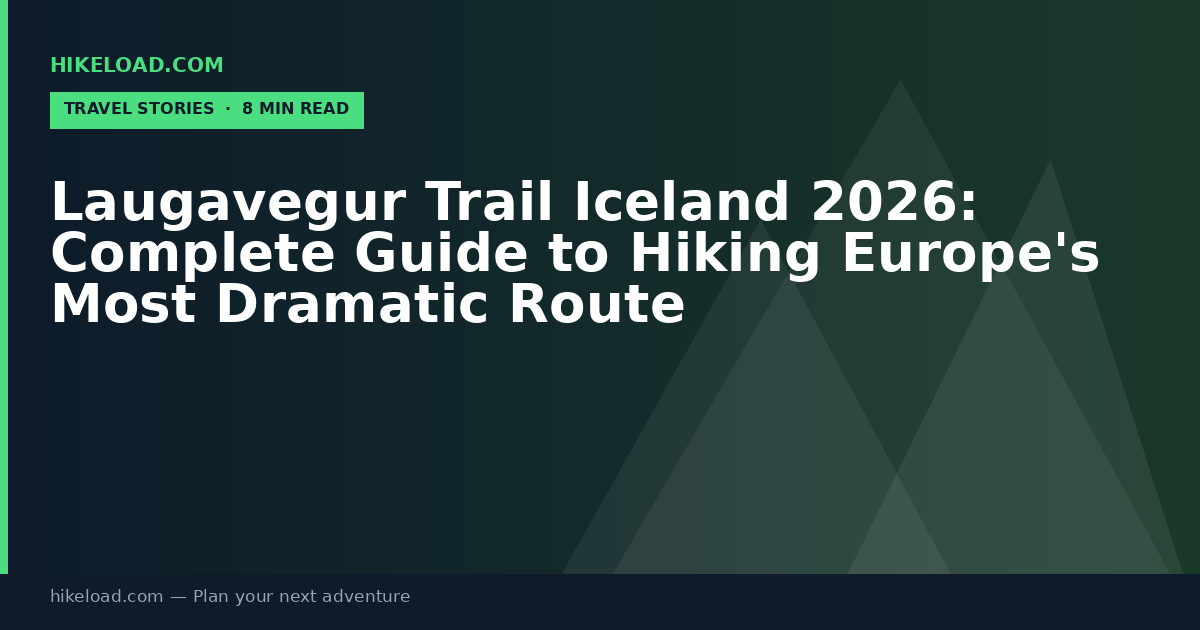 HIKELOAD.COM

TRAVEL STORIES · 8 MIN READ

Laugavegur Trail Iceland 2026: Complete Guide to Hiking Europe's Most Dramatic Route

hikeload.com — Plan your next adventure